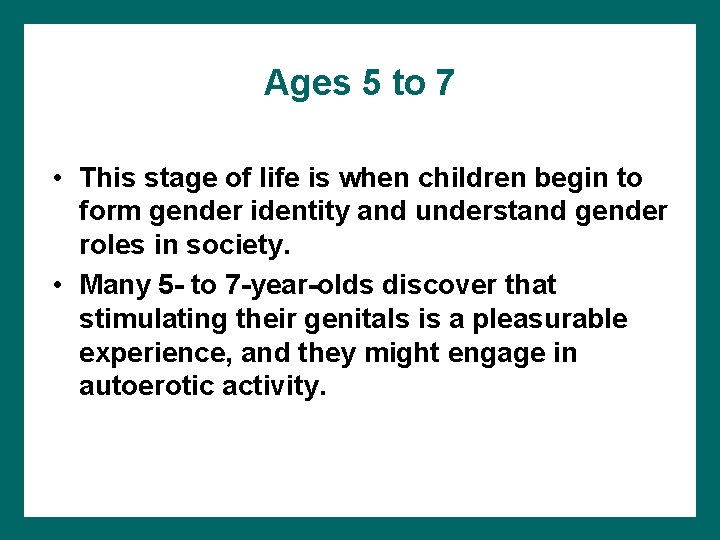 Ages 5 to 7

• This stage of life is when children begin to form gender identity and understand gender roles in society.

• Many 5- to 7-year-olds discover that stimulating their genitals is a pleasurable experience, and they might engage in autoerotic activity.